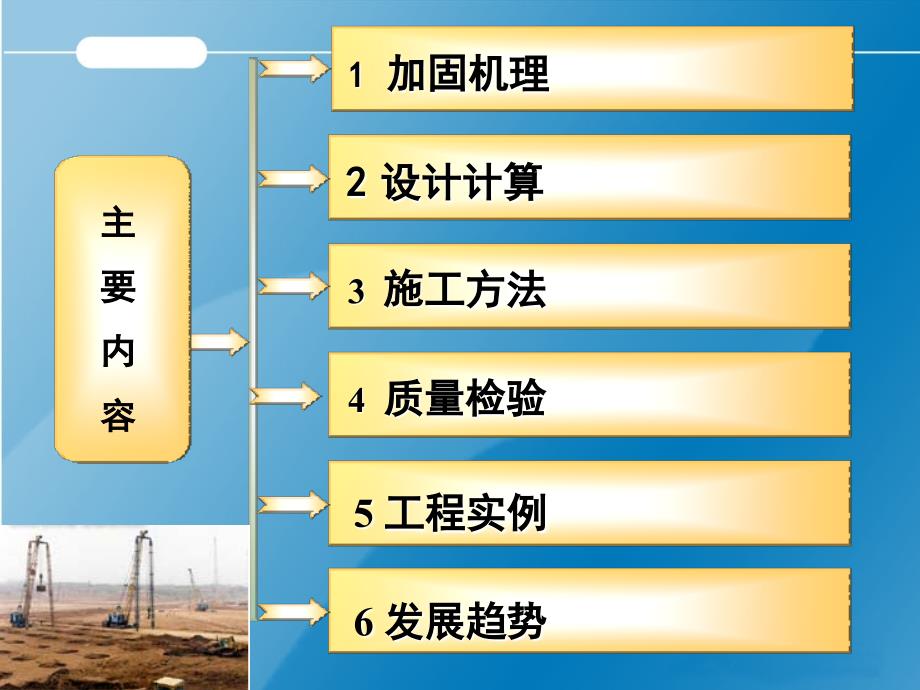 主要内容

1 加固机理

2 设计计算

3 施工方法

4 质量检验

5 工程实例

6 发展趋势